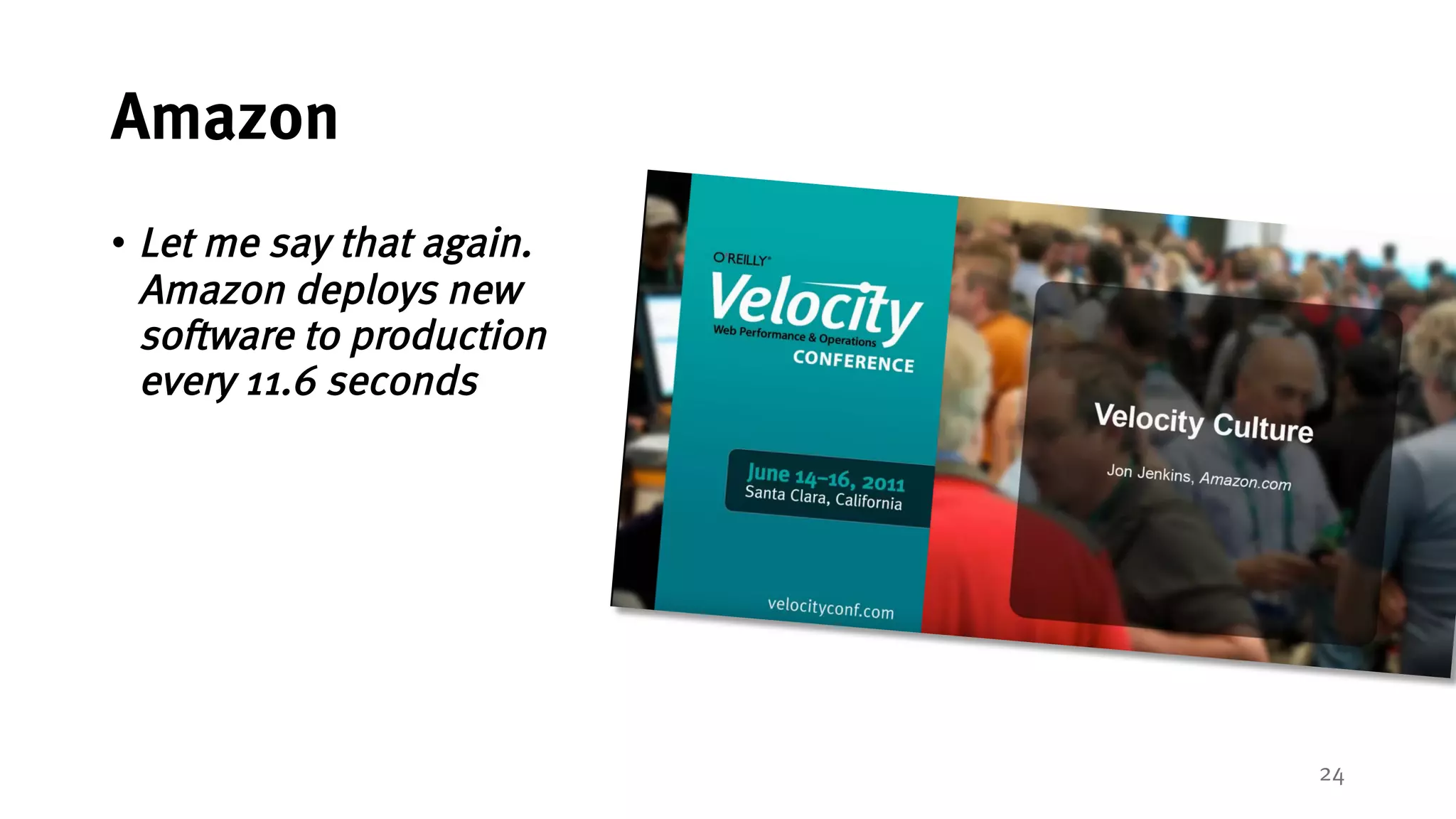 Amazon

• Let me say that again. Amazon deploys new software to production every 11.6 seconds

O'REILLY®

Velocity

Web Performance & Operations

CONFERENCE

June 14–16, 2011
Santa Clara, California

velocityconf.com

Velocity Culture

Jon Jenkins, Amazon.com

24